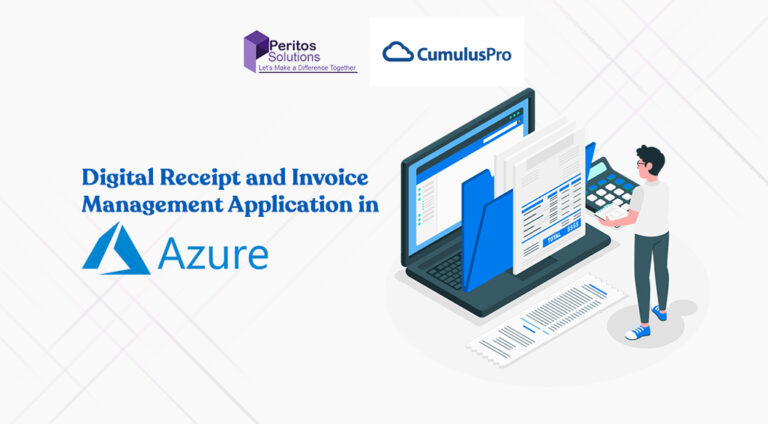 Peritos Solutions
Let's Make a Difference Together

CumulusPro

Digital Receipt and Invoice Management Application in

Azure

TOTAL